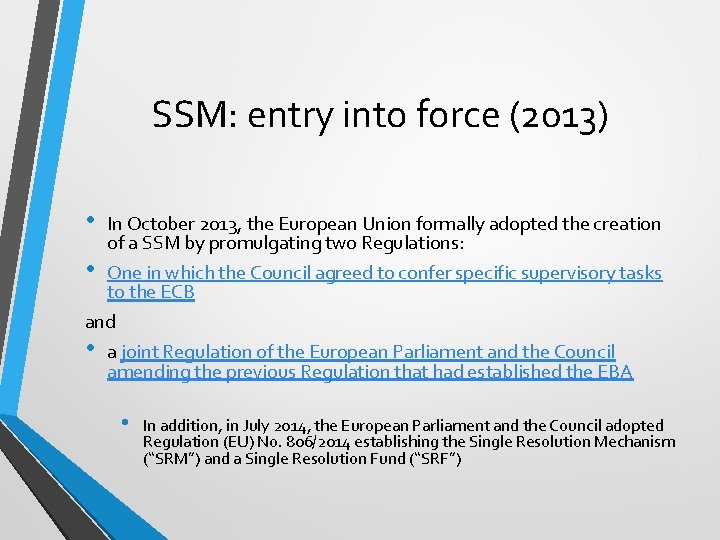 SSM: entry into force (2013)

• In October 2013, the European Union formally adopted the creation of a SSM by promulgating two Regulations:

• One in which the Council agreed to confer specific supervisory tasks to the ECB

and

• a joint Regulation of the European Parliament and the Council amending the previous Regulation that had established the EBA

• In addition, in July 2014, the European Parliament and the Council adopted Regulation (EU) No. 806/2014 establishing the Single Resolution Mechanism ("SRM") and a Single Resolution Fund ("SRF")